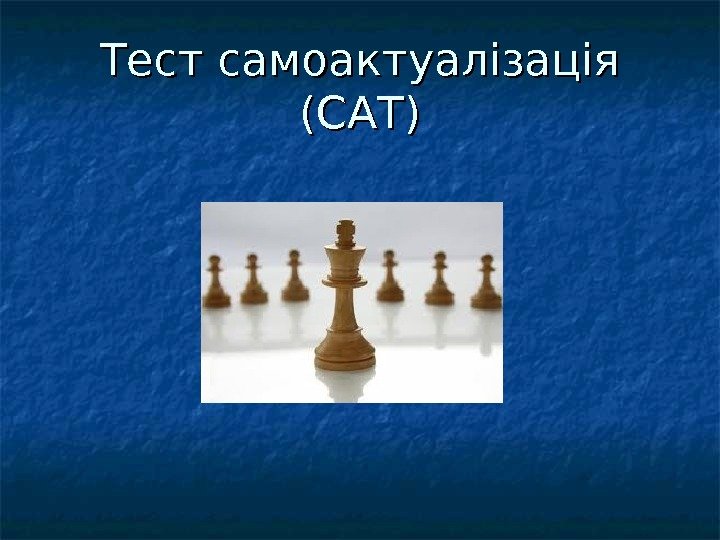 Тест самоактуалізація (САТ)